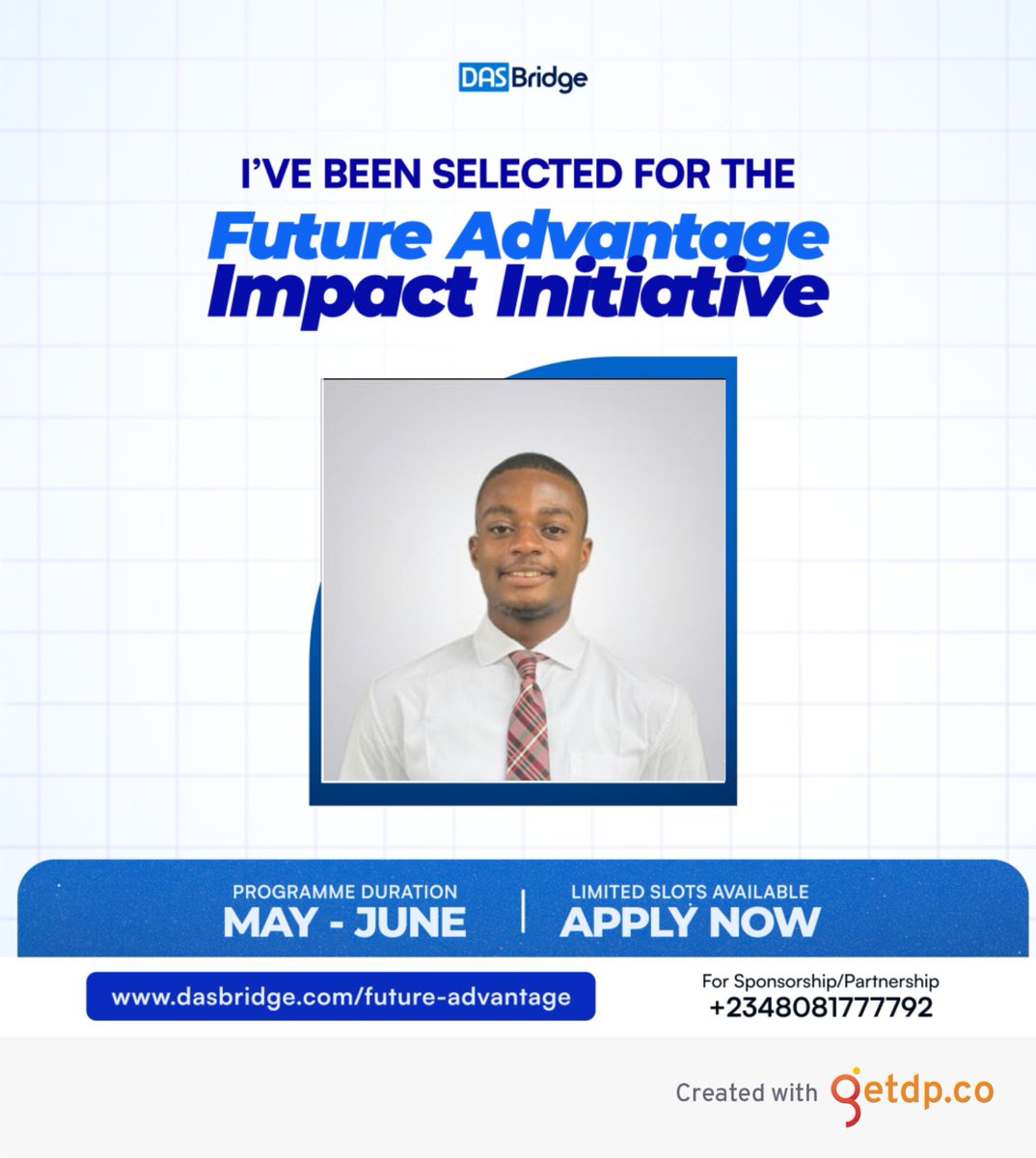 DAS Bridge

I'VE BEEN SELECTED FOR THE

Future Advantage Impact Initiative

PROGRAMME DURATION
MAY - JUNE

LIMITED SLOTS AVAILABLE
APPLY NOW

www.dasbridge.com/future-advantage

For Sponsorship/Partnership
+2348081777792

Created with getdp.co